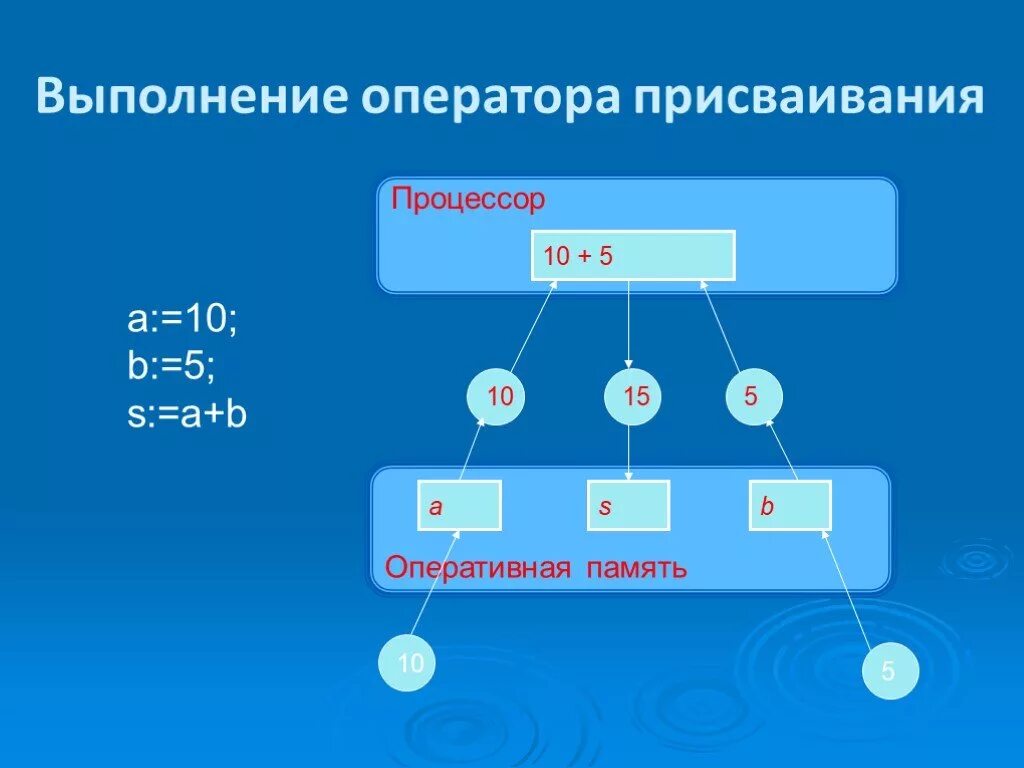 Выполнение оператора присваивания

a:=10;
b:=5;
s:=a+b

Процессор

10 + 5

10

15

5

a

s

b

Оперативная память

10

5